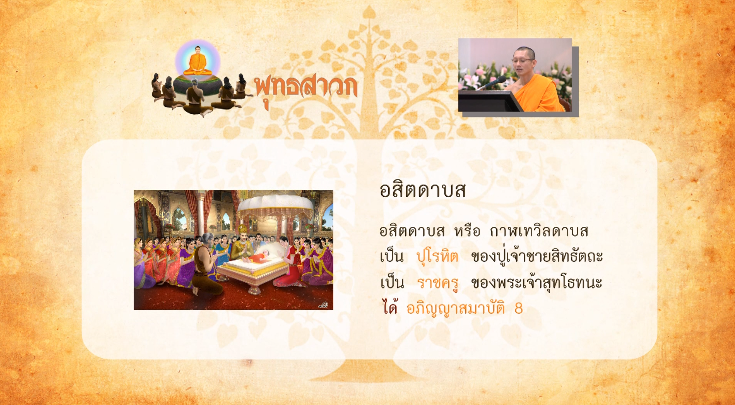 พุทธสาวก

อสิตดาบส

อสิตดาบส หรือ กาฬเทวิลดาบส เป็น ปุโรหิต ของปู่เจ้าชายสิทธัตถะ เป็น ราชครู ของพระเจ้าสุทโธทนะ ได้ อภิญญาสมาบัติ 8